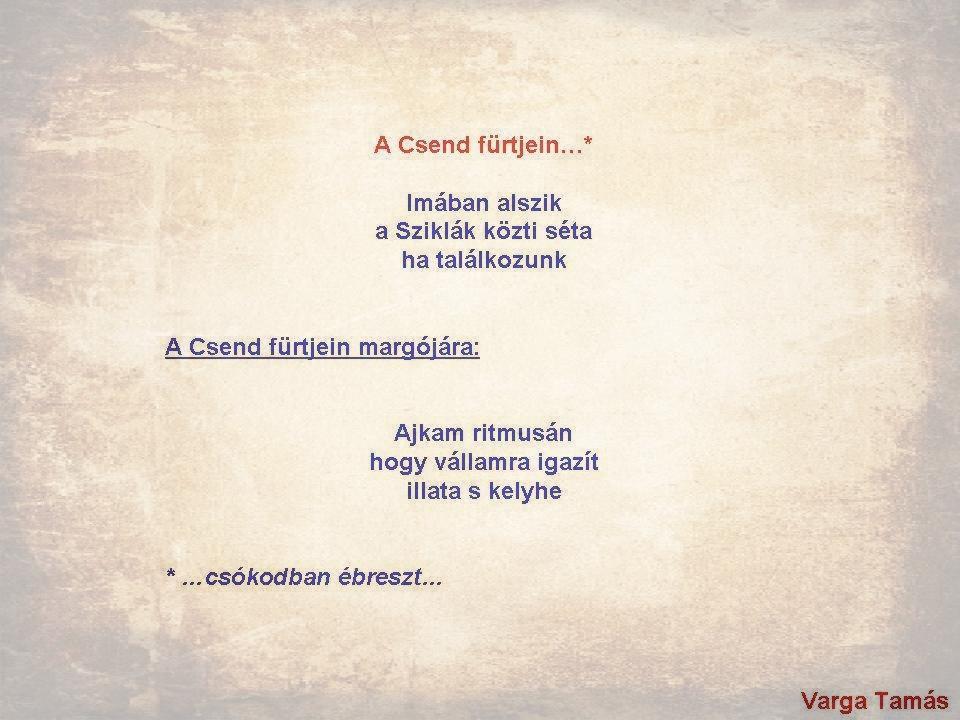 A Csend fürtjein…*

Imában alszik
a Sziklák közti séta
ha találkozunk

A Csend fürtjein margójára:

Ajkam ritmusán
hogy vállamra igazít
illata s kelyhe

* …csókodban ébreszt...

Varga Tamás